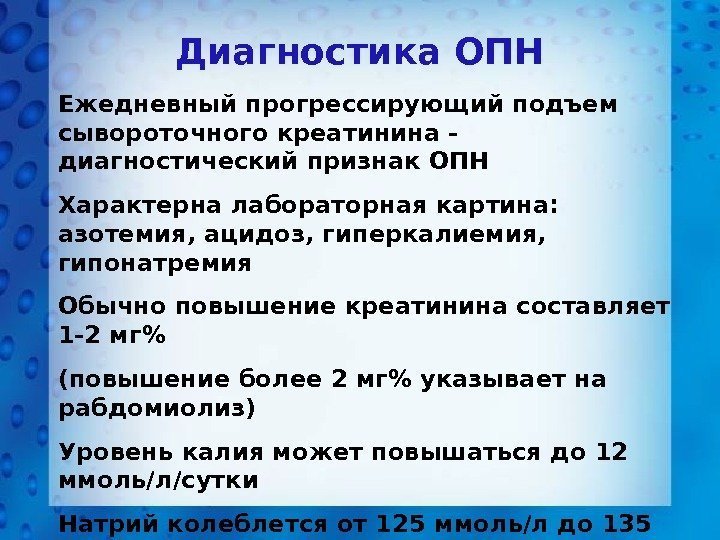 Диагностика ОПН

Ежедневный прогрессирующий подъем сывороточного креатинина – диагностический признак ОПН

Характерна лабораторная картина: азотемия, ацидоз, гиперкалиемия, гипонатремия

Обычно повышение креатинина составляет 1-2 мг%

(повышение более 2 мг% указывает на рабдомиолиз)

Уровень калия может повышаться до 12 ммоль/л/сутки

Натрий колеблется от 125 ммоль/л до 135